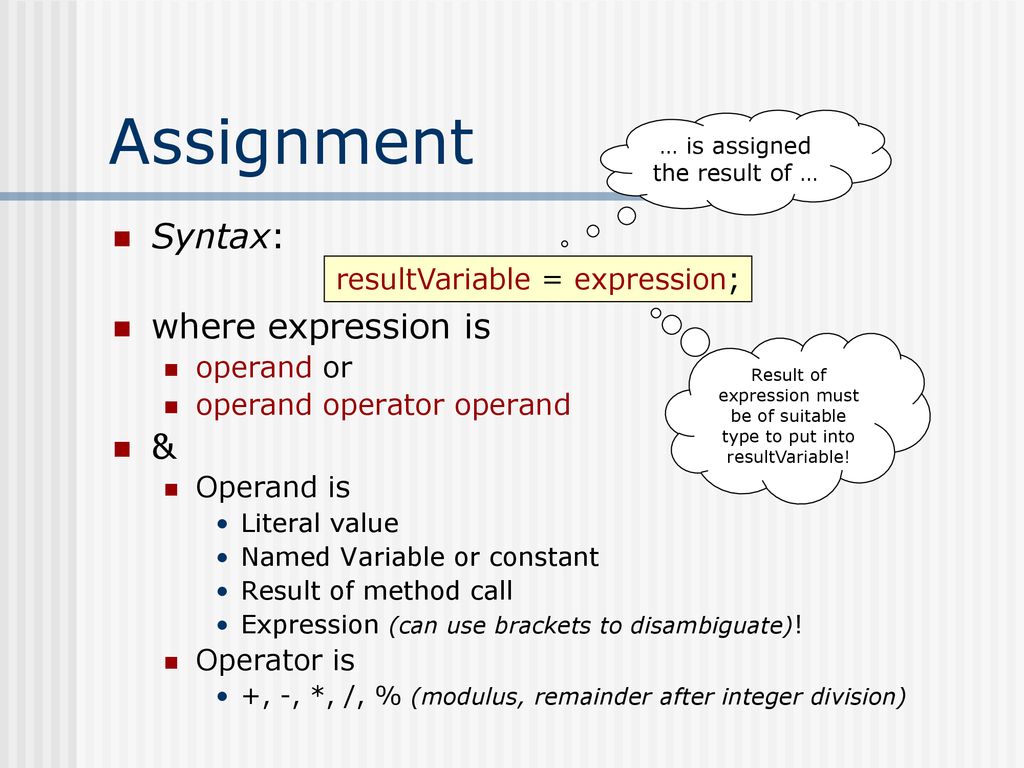 Assignment

… is assigned the result of …

Syntax:

resultVariable = expression;

where expression is

operand or

operand operator operand

Result of expression must be of suitable type to put into resultVariable!

&

Operand is

• Literal value

• Named Variable or constant

• Result of method call

• Expression (can use brackets to disambiguate)!

Operator is

• +, -, *, /, % (modulus, remainder after integer division)